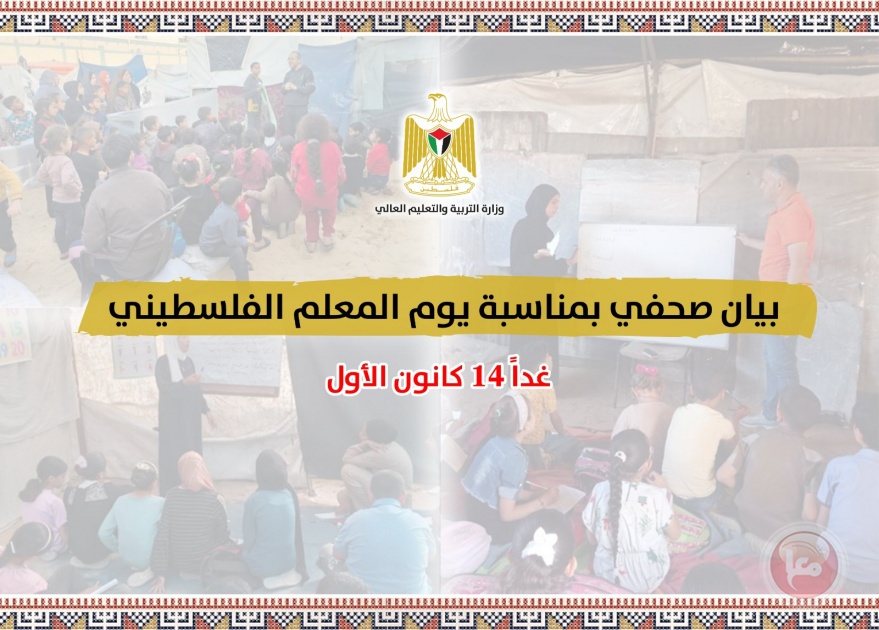 فلسطين
وزارة التربية والتعليم العالي

بيان صحفي بمناسبة يوم المعلم الفلسطيني

غداً 14 كانون الأول

معا